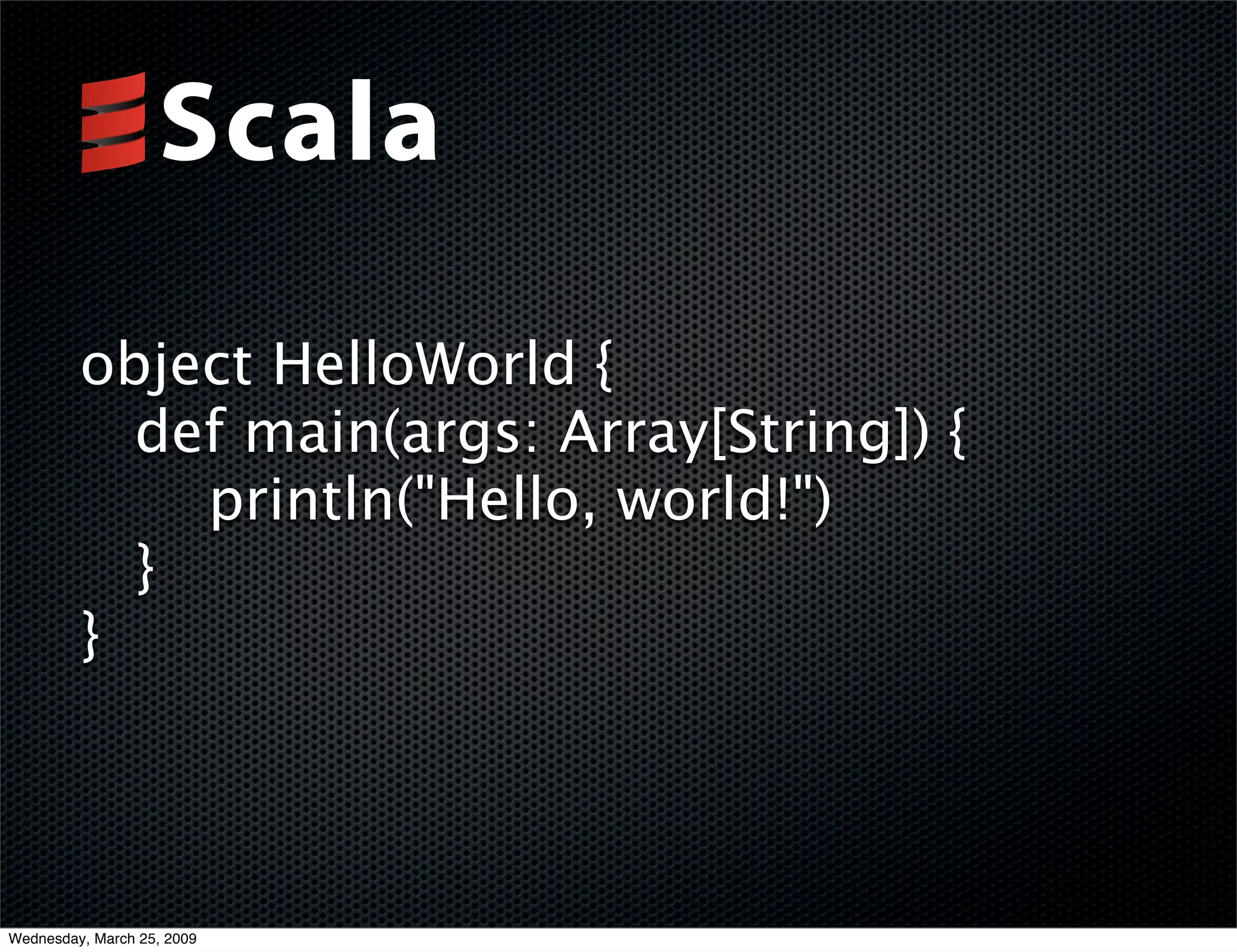 Scala

object HelloWorld {
  def main(args: Array[String]) {
    println("Hello, world!")
  }
}

Wednesday, March 25, 2009